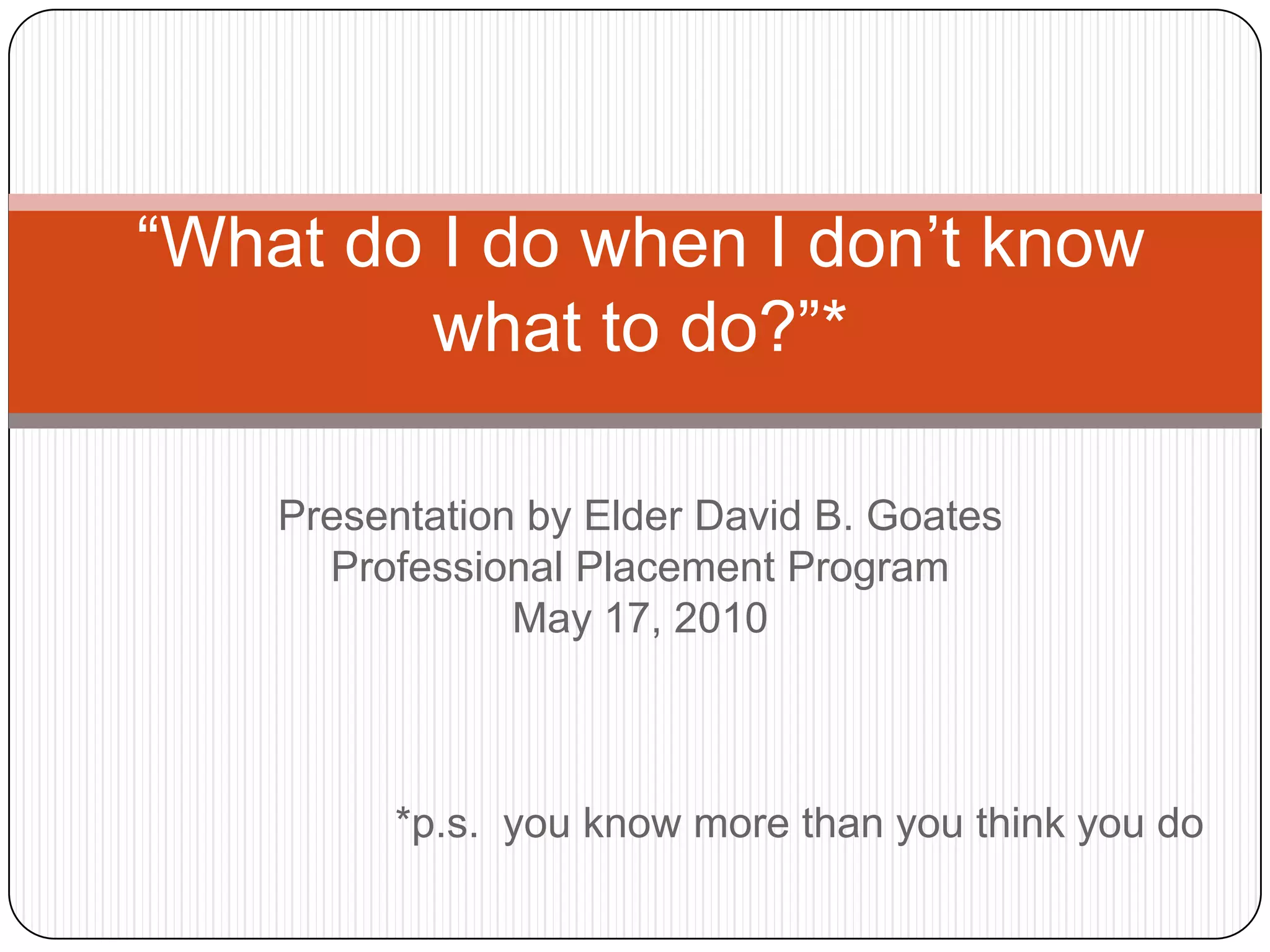 “What do I do when I don’t know what to do?”*

Presentation by Elder David B. Goates
Professional Placement Program
May 17, 2010

*p.s. you know more than you think you do